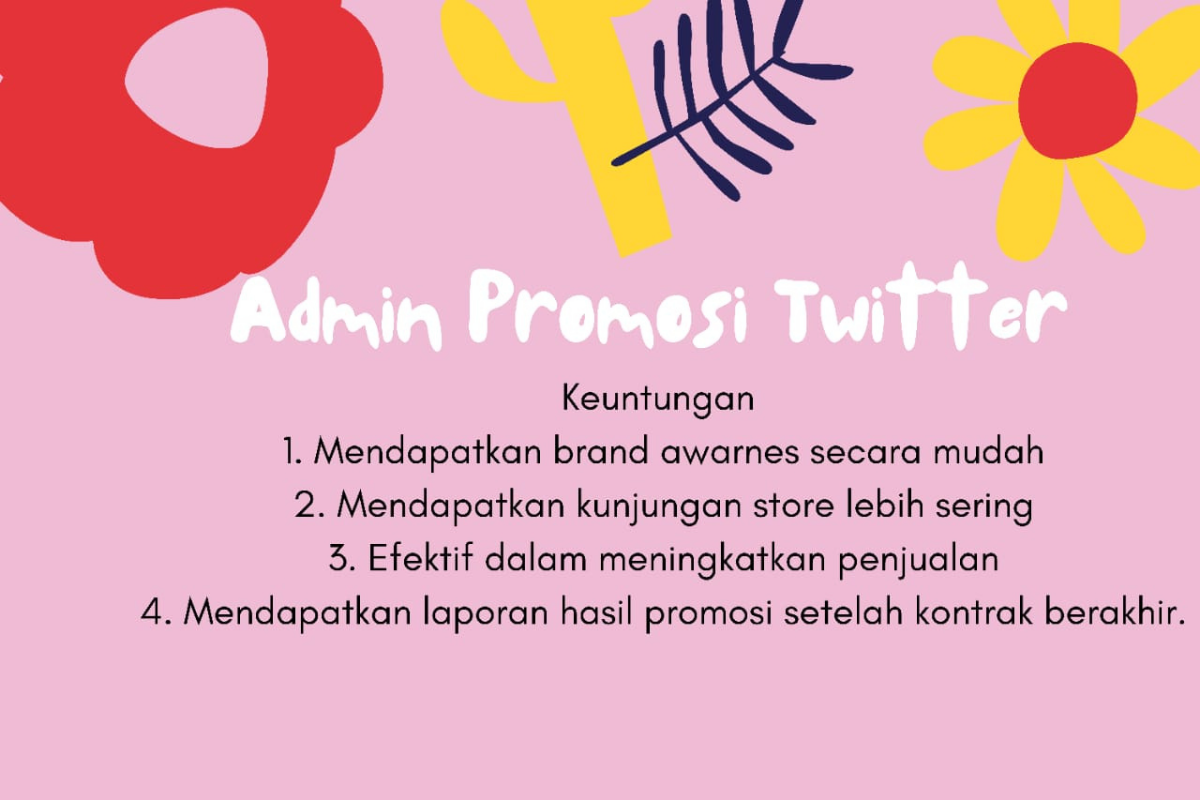 Admin Promosi Twitter

Keuntungan
1. Mendapatkan brand awarnes secara mudah
2. Mendapatkan kunjungan store lebih sering
3. Efektif dalam meningkatkan penjualan
4. Mendapatkan laporan hasil promosi setelah kontrak berakhir.